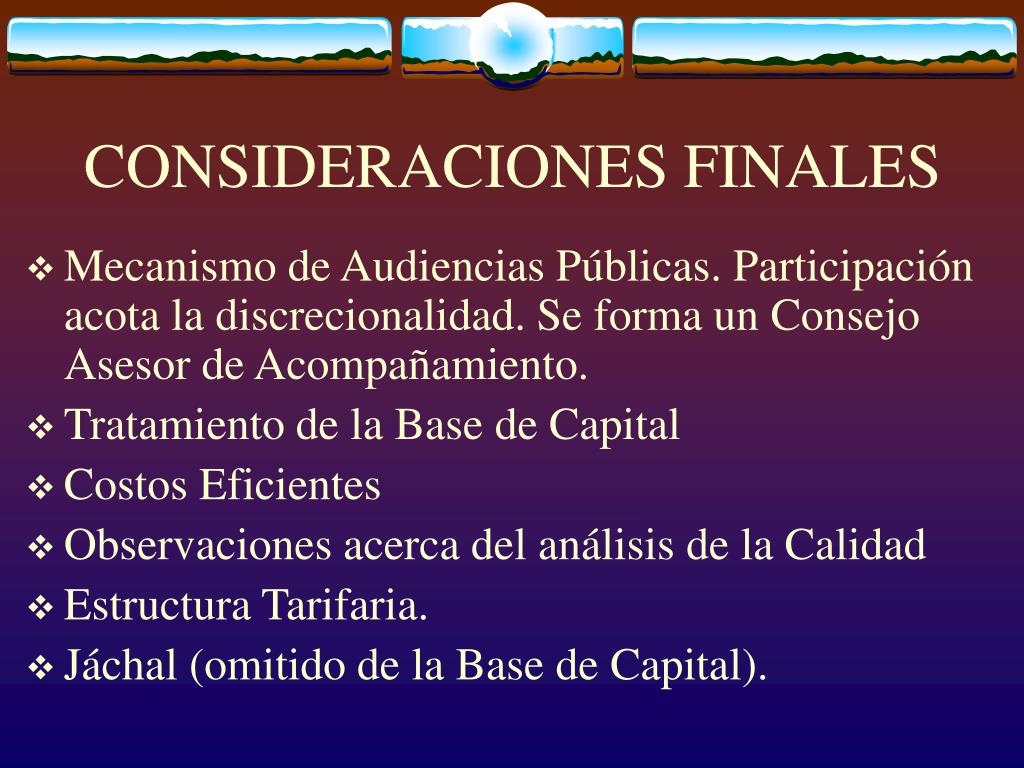 CONSIDERACIONES FINALES

❖ Mecanismo de Audiencias Públicas. Participación acota la discrecionalidad. Se forma un Consejo Asesor de Acompañamiento.

❖ Tratamiento de la Base de Capital

❖ Costos Eficientes

❖ Observaciones acerca del análisis de la Calidad

❖ Estructura Tarifaria.

❖ Jáchal (omitido de la Base de Capital).